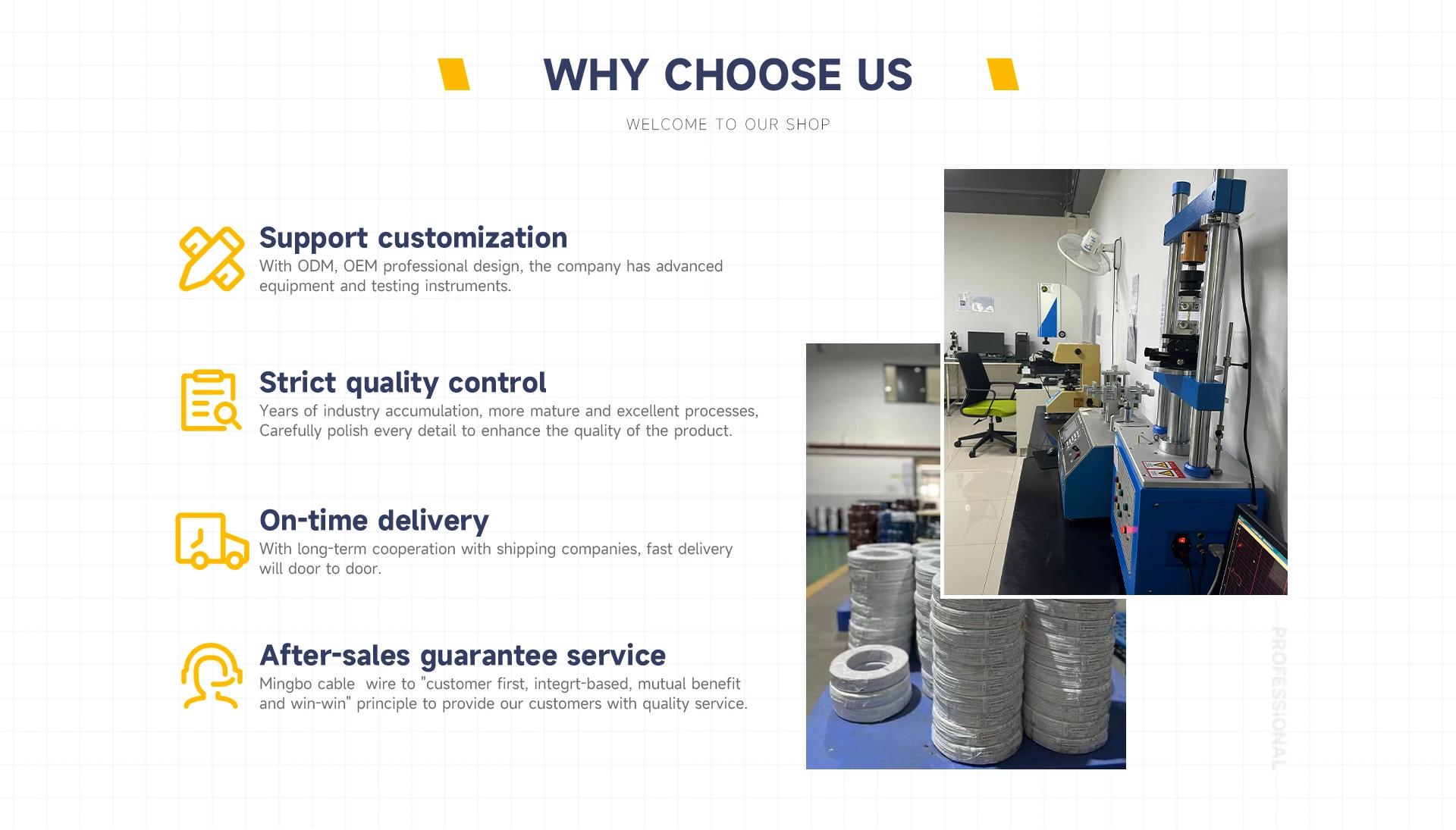 WHY CHOOSE US

WELCOME TO OUR SHOP

Support customization

With ODM, OEM professional design, the company has advanced equipment and testing instruments.

Strict quality control

Years of industry accumulation, more mature and excellent processes, Carefully polish every detail to enhance the quality of the product.

On-time delivery

With long-term cooperation with shipping companies, fast delivery will door to door.

After-sales guarantee service

Mingbo cable wire to "customer first, integrt-based, mutual benefit and win-win" principle to provide our customers with quality service.

PROFESSIONAL